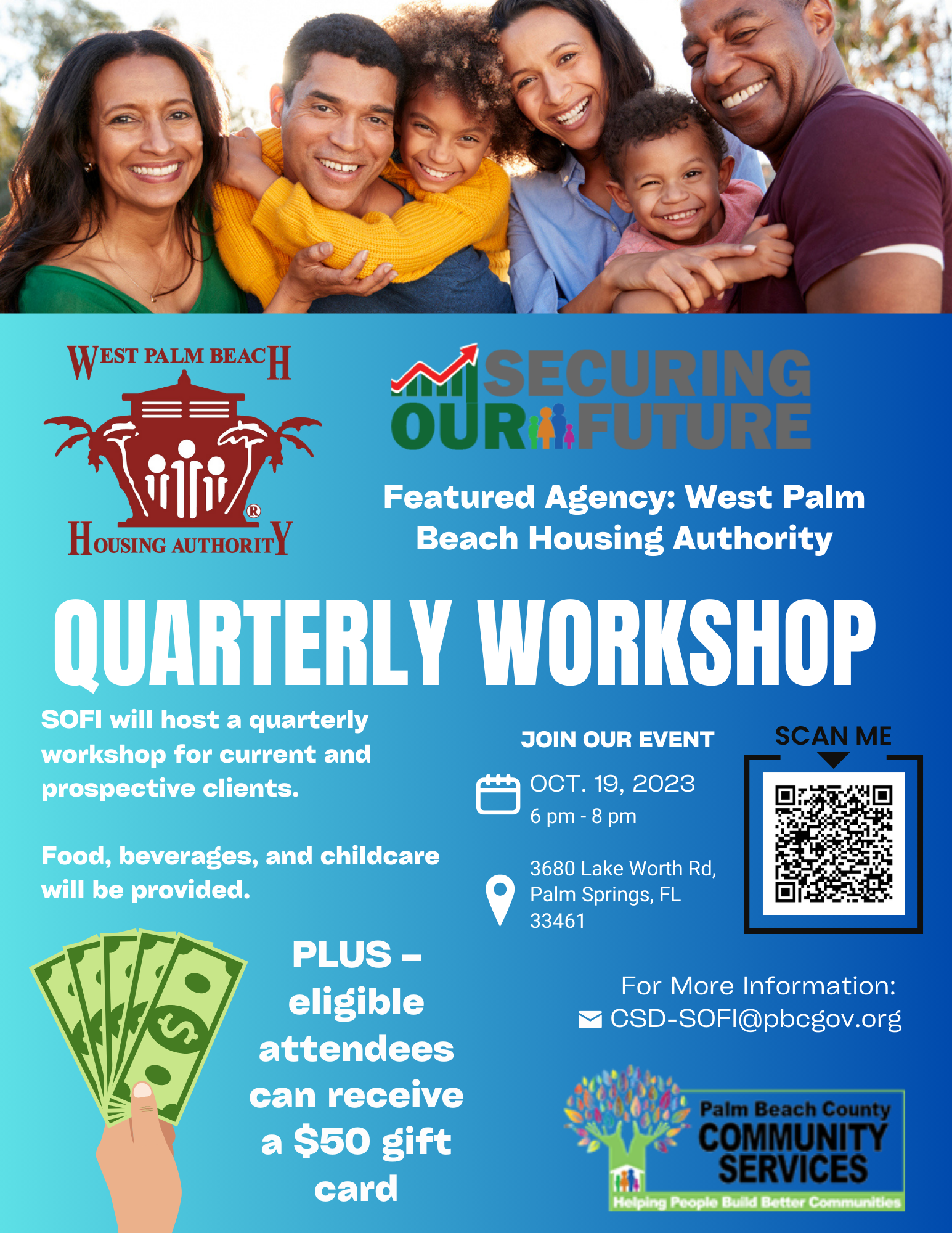 WEST PALM BEACH
HOUSING AUTHORITY

SECURING OUR FUTURE

Featured Agency: West Palm Beach Housing Authority

QUARTERLY WORKSHOP

SOFI will host a quarterly workshop for current and prospective clients.

Food, beverages, and childcare will be provided.

PLUS – eligible attendees can receive a $50 gift card

JOIN OUR EVENT

OCT. 19, 2023
6 pm - 8 pm

3680 Lake Worth Rd, Palm Springs, FL 33461

SCAN ME

For More Information:
CSD-SOFI@pbcgov.org

Palm Beach County
COMMUNITY SERVICES
Helping People Build Better Communities